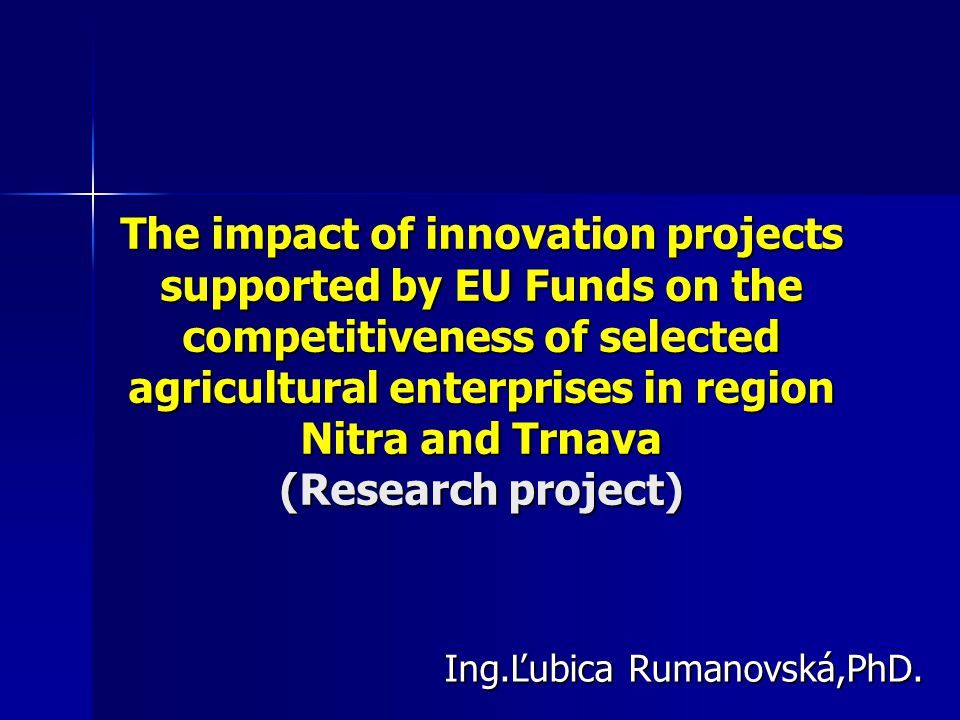 The impact of innovation projects supported by EU Funds on the competitiveness of selected agricultural enterprises in region Nitra and Trnava
(Research project)

Ing.Ľubica Rumanovská,PhD.